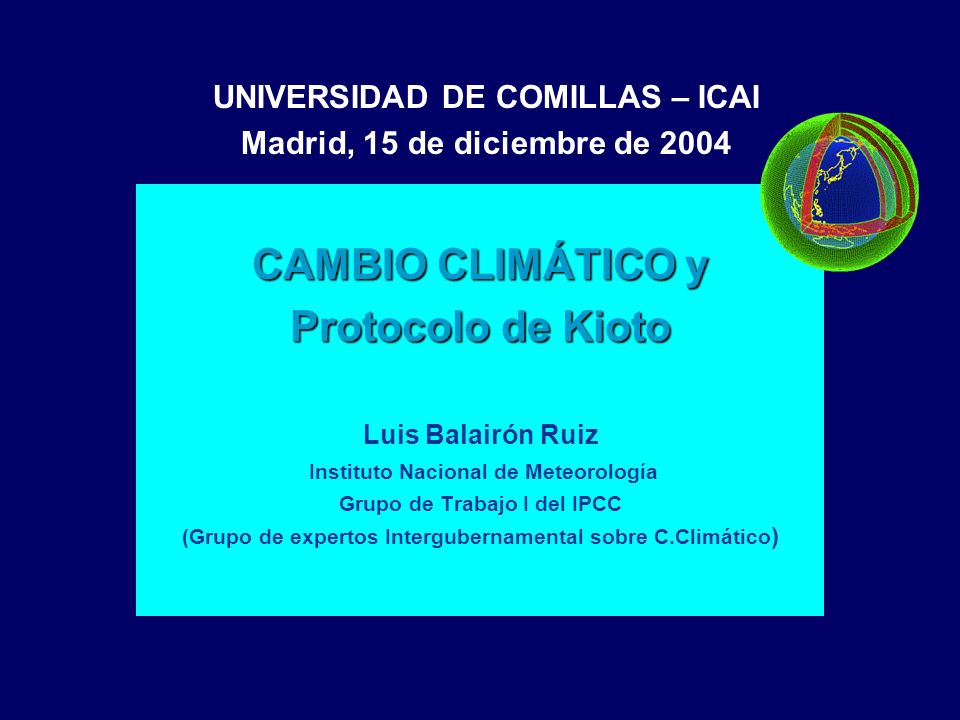 UNIVERSIDAD DE COMILLAS – ICAI
Madrid, 15 de diciembre de 2004

CAMBIO CLIMÁTICO y Protocolo de Kioto

Luis Balairón Ruiz
Instituto Nacional de Meteorología
Grupo de Trabajo I del IPCC
(Grupo de expertos Intergubernamental sobre C.Climático)